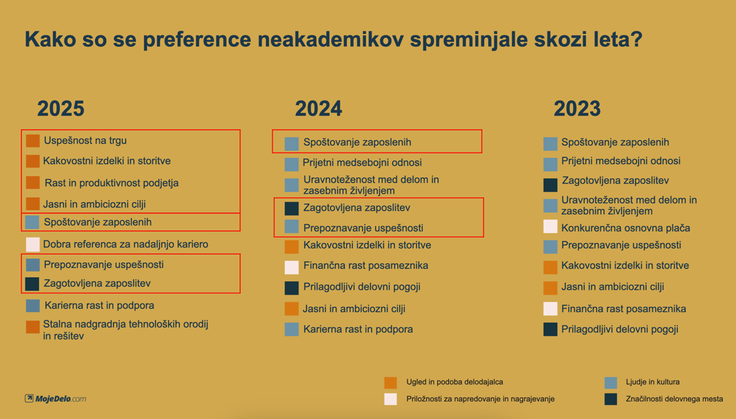 Kako so se preference neakademikov spreminjale skozi leta?

2025

Uspešnost na trgu
Kakovostni izdelki in storitve
Rast in produktivnost podjetja
Jasni in ambiciozni cilji
Spoštovanje zaposlenih
Dobra referenca za nadaljnjo kariero
Prepoznavanje uspešnosti
Zagotovljena zaposlitev
Karierna rast in podpora
Stalna nadgradnja tehnoloških orodij in rešitev

2024

Spoštovanje zaposlenih
Prijetni medsebojni odnosi
Uravnoteženost med delom in zasebnim življenjem
Zagotovljena zaposlitev
Prepoznavanje uspešnosti
Kakovostni izdelki in storitve
Finančna rast posameznika
Prilagodljivi delovni pogoji
Jasni in ambiciozni cilji
Karierna rast in podpora

2023

Spoštovanje zaposlenih
Prijetni medsebojni odnosi
Zagotovljena zaposlitev
Uravnoteženost med delom in zasebnim življenjem
Konkurenčna osnovna plača
Prepoznavanje uspešnosti
Kakovostni izdelki in storitve
Jasni in ambiciozni cilji
Finančna rast posameznika
Prilagodljivi delovni pogoji

MojeDelo.com

Ugled in podoba delodajalca
Priložnosti za napredovanje in nagrajevanje
Ljudje in kultura
Značilnosti delovnega mesta